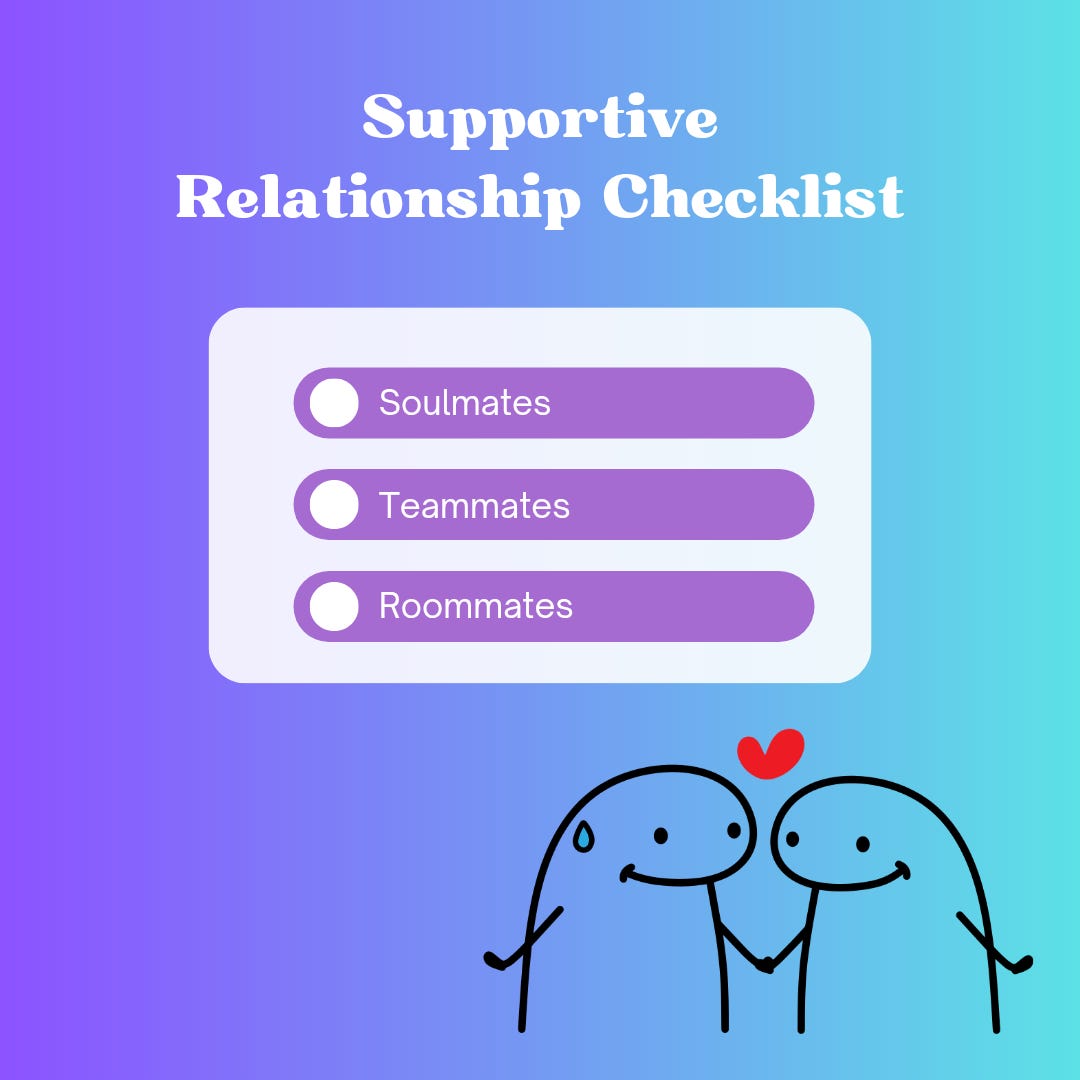 Supportive
Relationship Checklist

Soulmates

Teammates

Roommates